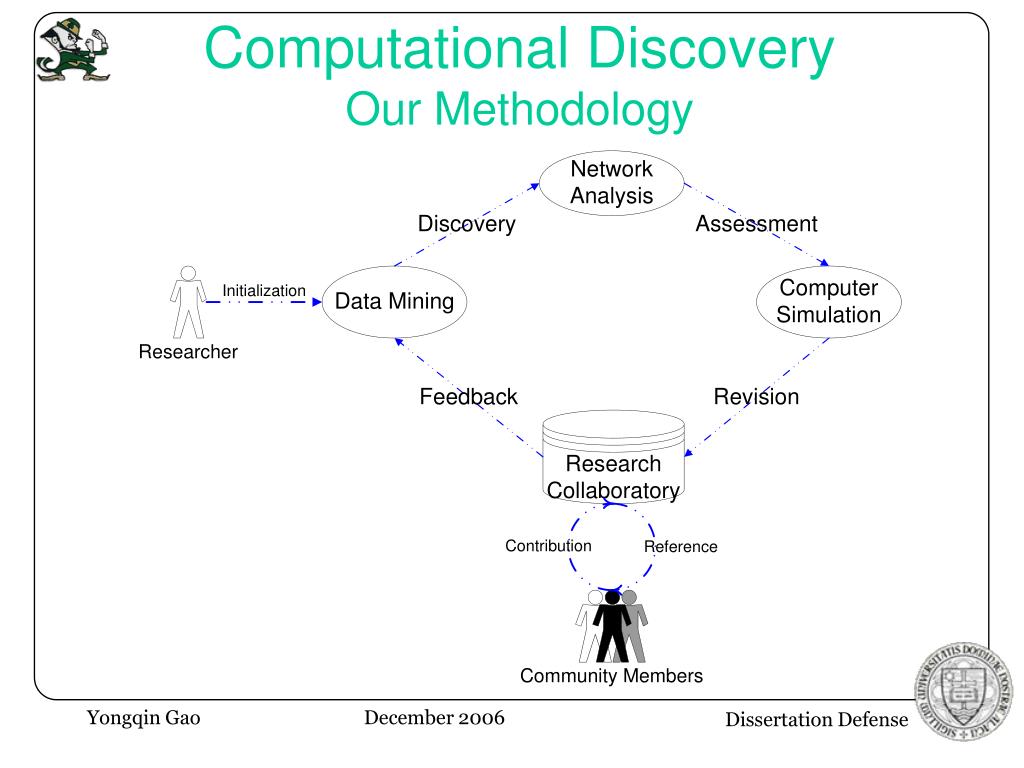 Computational Discovery
Our Methodology

Network Analysis

Discovery

Assessment

Initialization

Data Mining

Computer Simulation

Researcher

Feedback

Revision

Research Collaboratory

Contribution

Reference

Community Members

Yongqin Gao

December 2006

Dissertation Defense